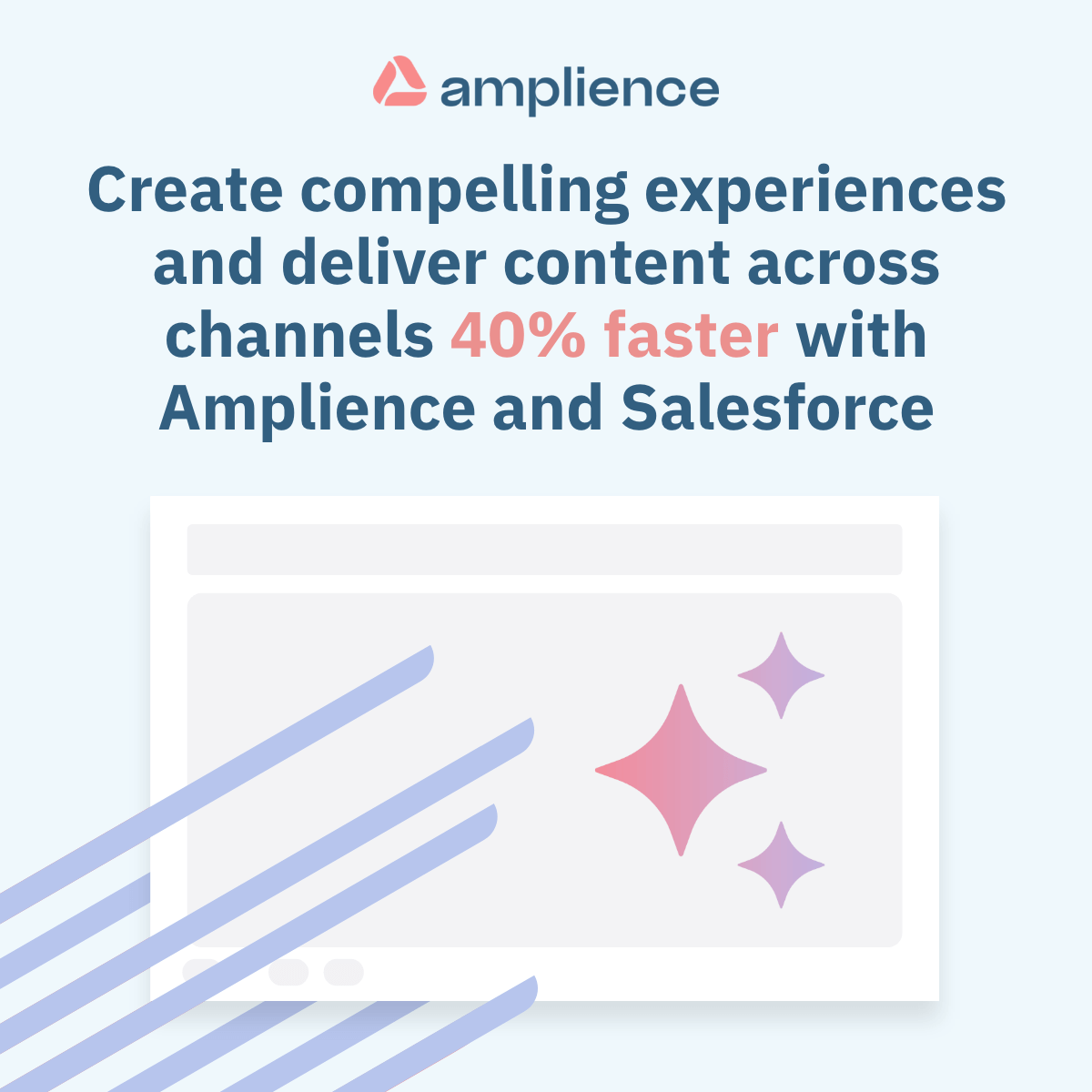 amplience

Create compelling experiences and deliver content across channels 40% faster with Amplience and Salesforce